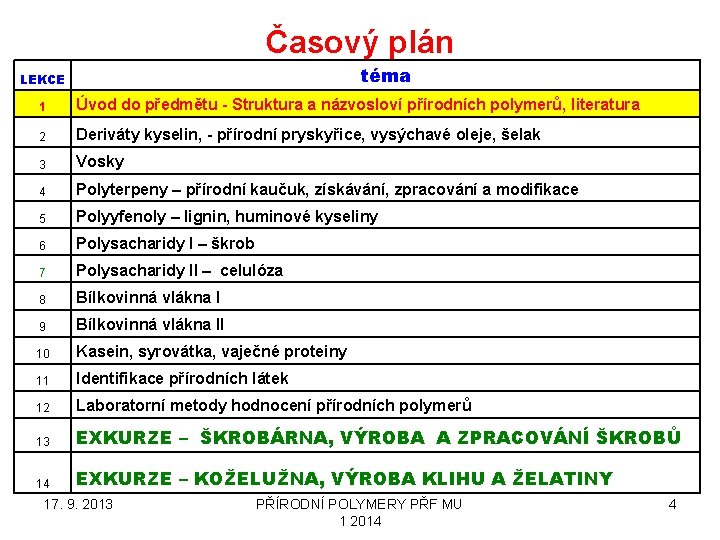 Časový plán

| LEKCE | téma |
|---|---|
| 1 | Úvod do předmětu - Struktura a názvosloví přírodních polymerů, literatura |
| 2 | Deriváty kyselin, - přírodní pryskyřice, vysýchavé oleje, šelak |
| 3 | Vosky |
| 4 | Polyterpeny – přírodní kaučuk, získávání, zpracování a modifikace |
| 5 | Polyyfenoly – lignin, huminové kyseliny |
| 6 | Polysacharidy I – škrob |
| 7 | Polysacharidy II – celulóza |
| 8 | Bílkovinná vlákna I |
| 9 | Bílkovinná vlákna II |
| 10 | Kasein, syrovátka, vaječné proteiny |
| 11 | Identifikace přírodních látek |
| 12 | Laboratorní metody hodnocení přírodních polymerů |
| 13 | EXKURZE – ŠKROBÁRNA, VÝROBA A ZPRACOVÁNÍ ŠKROBŮ |
| 14 | EXKURZE – KOŽELUŽNA, VÝROBA KLIHU A ŽELATINY |

17. 9. 2013

PŘÍRODNÍ POLYMERY PŘF MU 1 2014

4